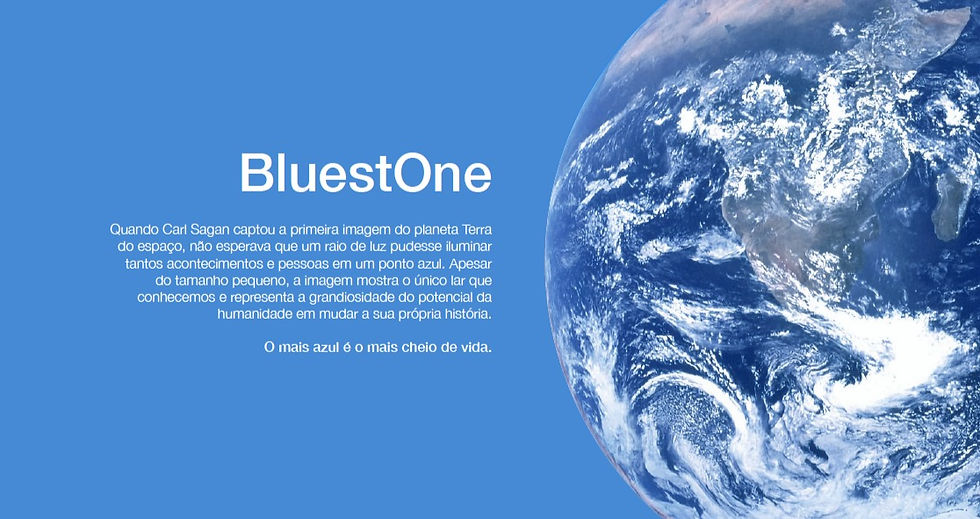 BluestOne

Quando Carl Sagan captou a primeira imagem do planeta Terra do espaço, não esperava que um raio de luz pudesse iluminar tantos acontecimentos e pessoas em um ponto azul. Apesar do tamanho pequeno, a imagem mostra o único lar que conhecemos e representa a grandiosidade do potencial da humanidade em mudar a sua própria história.

O mais azul é o mais cheio de vida.